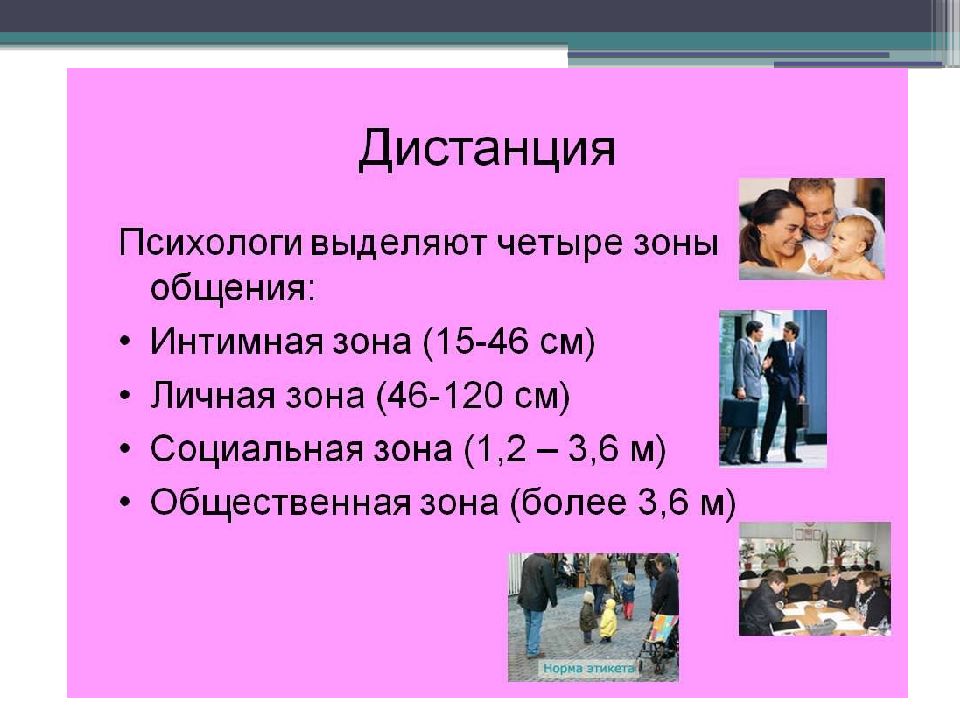 Дистанция

Психологи выделяют четыре зоны общения:

• Интимная зона (15-46 см)
• Личная зона (46-120 см)
• Социальная зона (1,2 – 3,6 м)
• Общественная зона (более 3,6 м)

Норма этикета